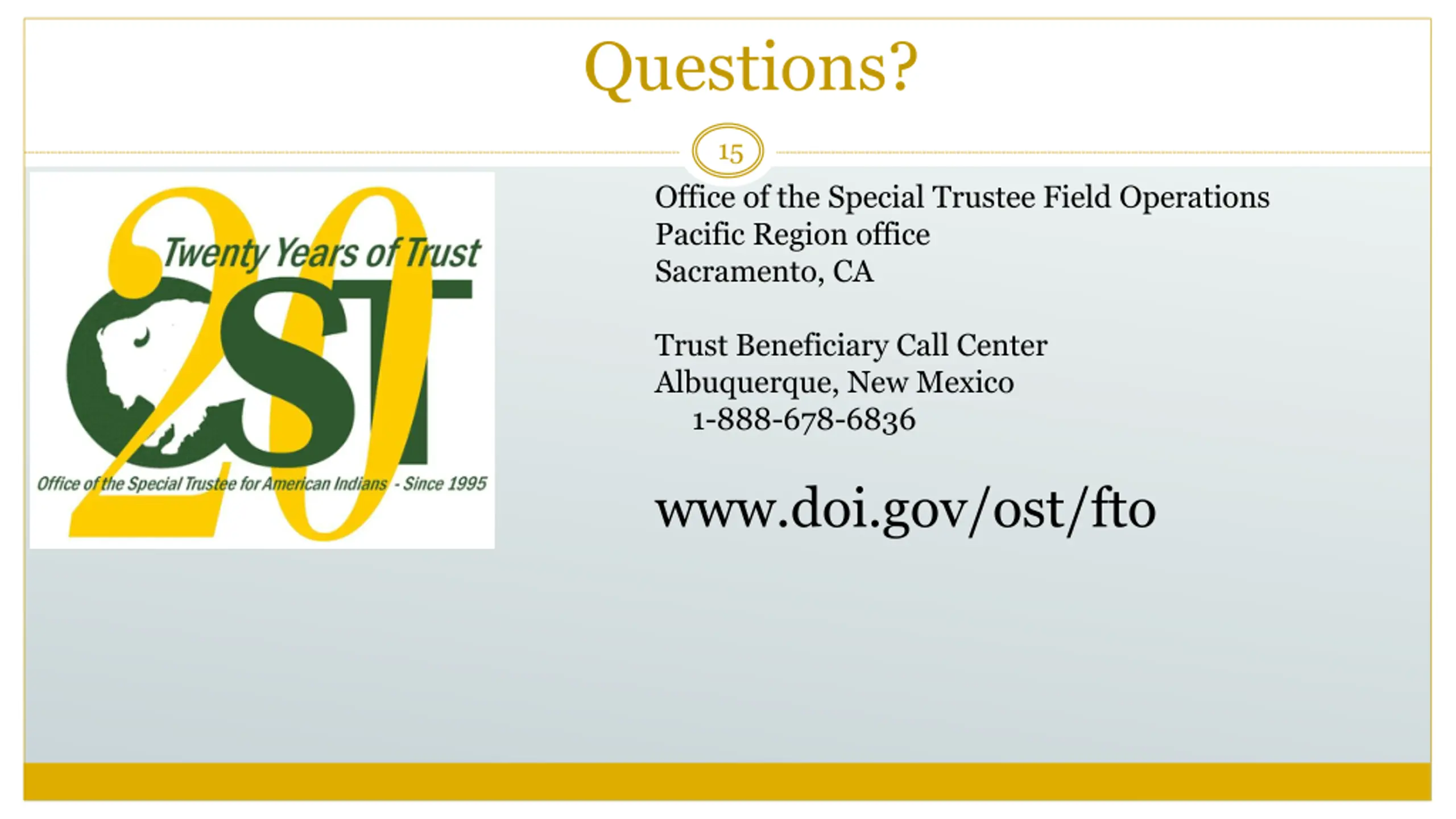 Questions?

15

20
Twenty Years of Trust
OST
Office of the Special Trustee for American Indians - Since 1995

Office of the Special Trustee Field Operations
Pacific Region office
Sacramento, CA

Trust Beneficiary Call Center
Albuquerque, New Mexico
1-888-678-6836

www.doi.gov/ost/fto